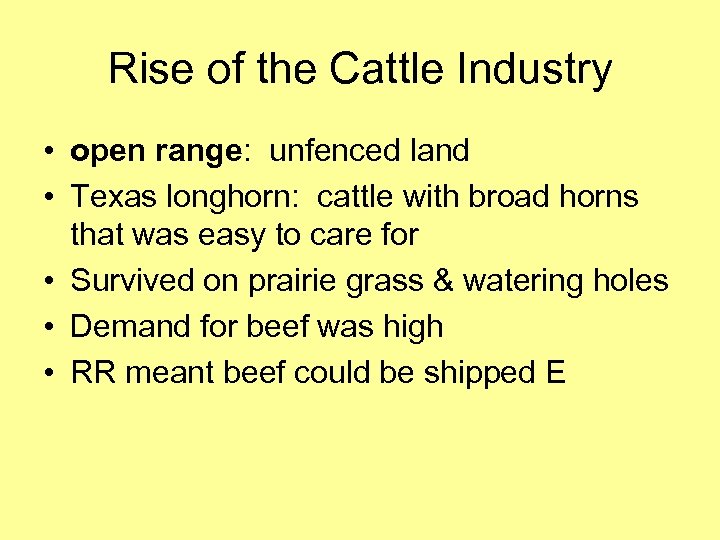 Rise of the Cattle Industry

• open range: unfenced land
• Texas longhorn: cattle with broad horns that was easy to care for
• Survived on prairie grass & watering holes
• Demand for beef was high
• RR meant beef could be shipped E